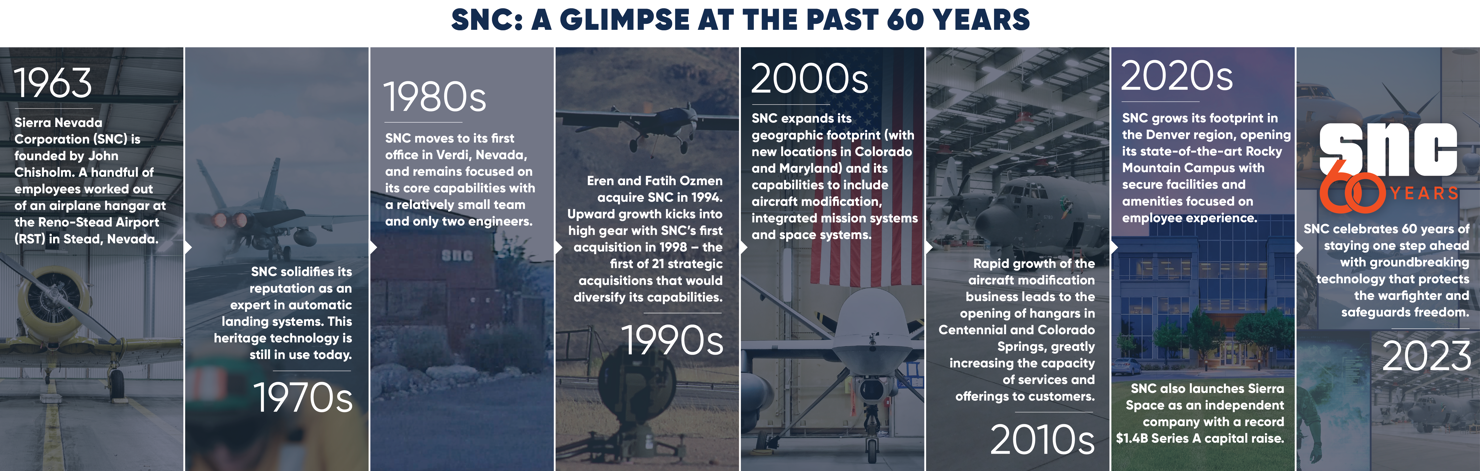 SNC: A GLIMPSE AT THE PAST 60 YEARS

1963

Sierra Nevada Corporation (SNC) is founded by John Chisholm. A handful of employees worked out of an airplane hangar at the Reno-Stead Airport (RST) in Stead, Nevada.

SNC solidifies its reputation as an expert in automatic landing systems. This heritage technology is still in use today.

1970s

1980s

SNC moves to its first office in Verdi, Nevada, and remains focused on its core capabilities with a relatively small team and only two engineers.

SNC

Eren and Fatih Ozmen acquire SNC in 1994. Upward growth kicks into high gear with SNC's first acquisition in 1998 – the first of 21 strategic acquisitions that would diversify its capabilities.

1990s

2000s

SNC expands its geographic footprint (with new locations in Colorado and Maryland) and its capabilities to include aircraft modification, integrated mission systems and space systems.

Rapid growth of the aircraft modification business leads to the opening of hangars in Centennial and Colorado Springs, greatly increasing the capacity of services and offerings to customers.

2010s

2020s

SNC grows its footprint in the Denver region, opening its state-of-the-art Rocky Mountain Campus with secure facilities and amenities focused on employee experience.

SNC also launches Sierra Space as an independent company with a record $1.4B Series A capital raise.

SNC 60 YEARS

SNC celebrates 60 years of staying one step ahead with groundbreaking technology that protects the warfighter and safeguards freedom.

2023